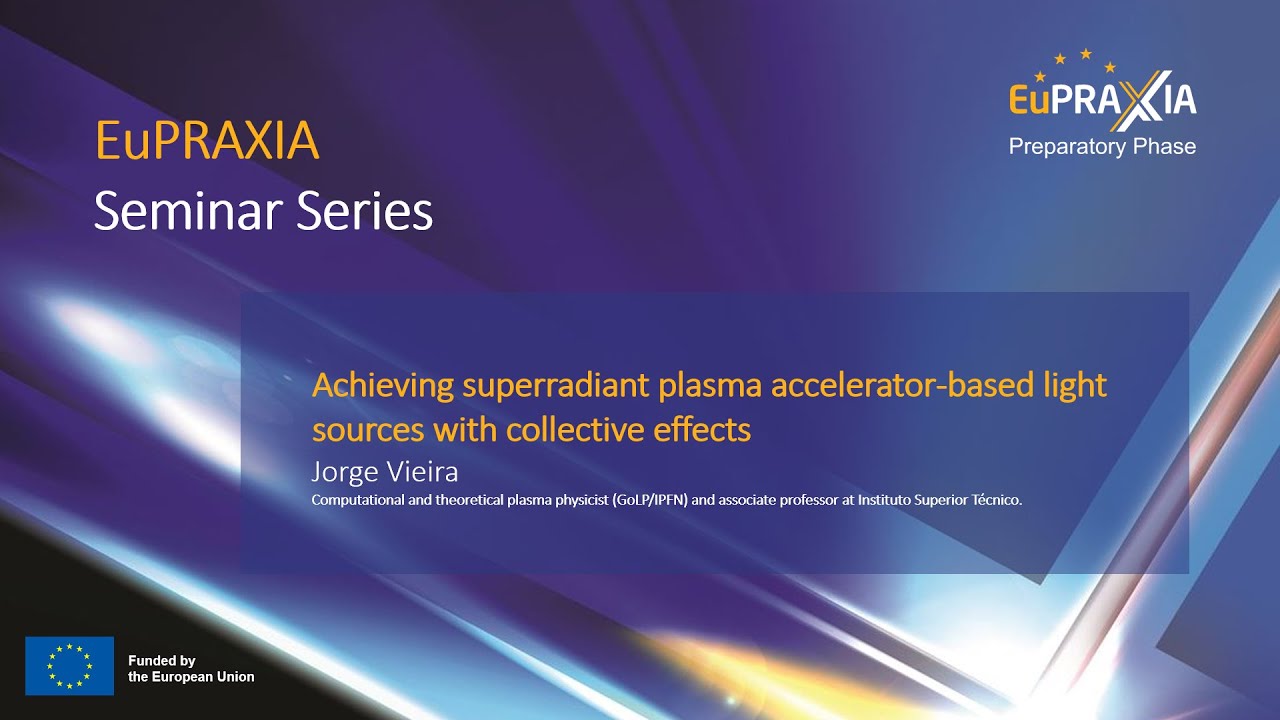 EuPRAXIA
Seminar Series

EuPRAXIA
Preparatory Phase

Achieving superradiant plasma accelerator-based light sources with collective effects
Jorge Vieira
Computational and theoretical plasma physicist (GoLP/IPFN) and associate professor at Instituto Superior Técnico.

Funded by the European Union